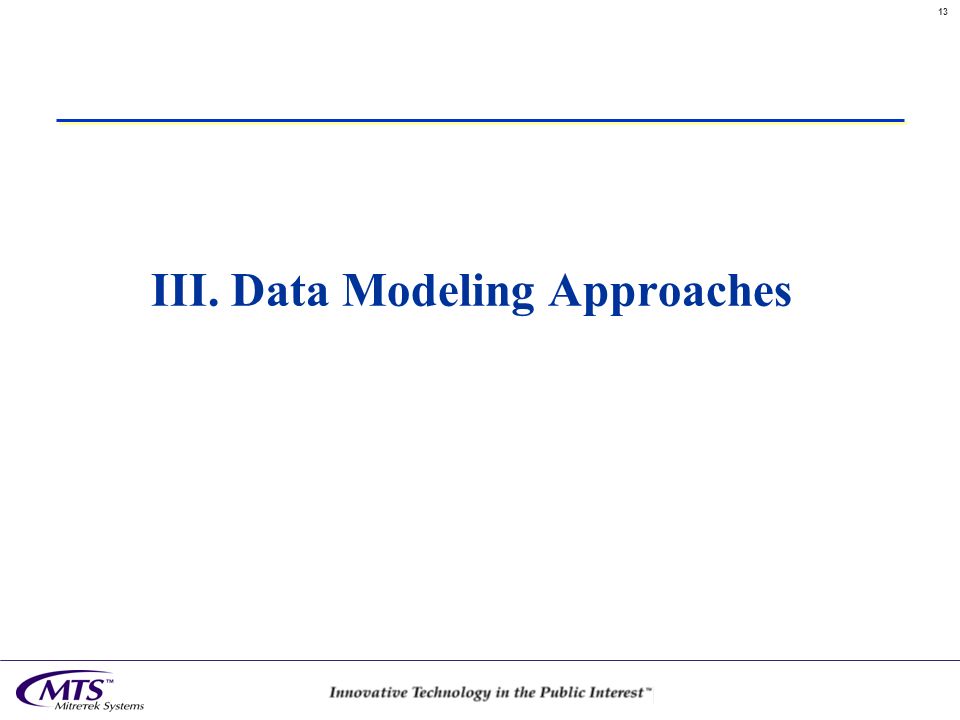 13

III. Data Modeling Approaches

MTS™
Mitretek Systems

Innovative Technology in the Public Interest™